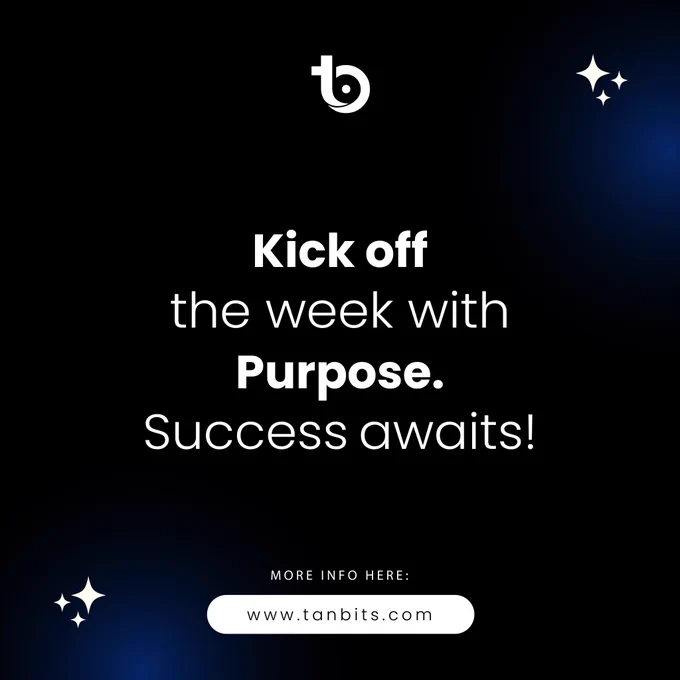 tb

Kick off
the week with
Purpose.
Success awaits!

MORE INFO HERE:

www.tanbits.com